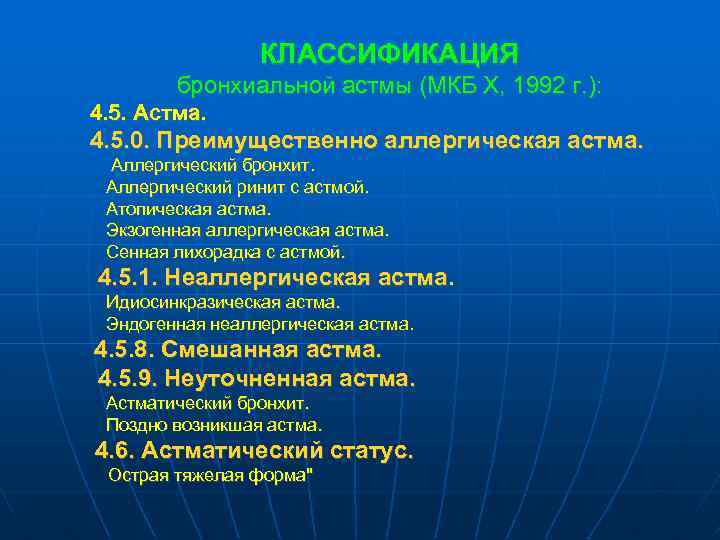 КЛАССИФИКАЦИЯ
бронхиальной астмы (МКБ X, 1992 г.):

4.5. Астма.
4.5.0. Преимущественно аллергическая астма.
Аллергический бронхит.
Аллергический ринит с астмой.
Атопическая астма.
Экзогенная аллергическая астма.
Сенная лихорадка с астмой.
4.5.1. Неаллергическая астма.
Идиосинкразическая астма.
Эндогенная неаллергическая астма.
4.5.8. Смешанная астма.
4.5.9. Неуточненная астма.
Астматический бронхит.
Поздно возникшая астма.
4.6. Астматический статус.
Острая тяжелая форма"